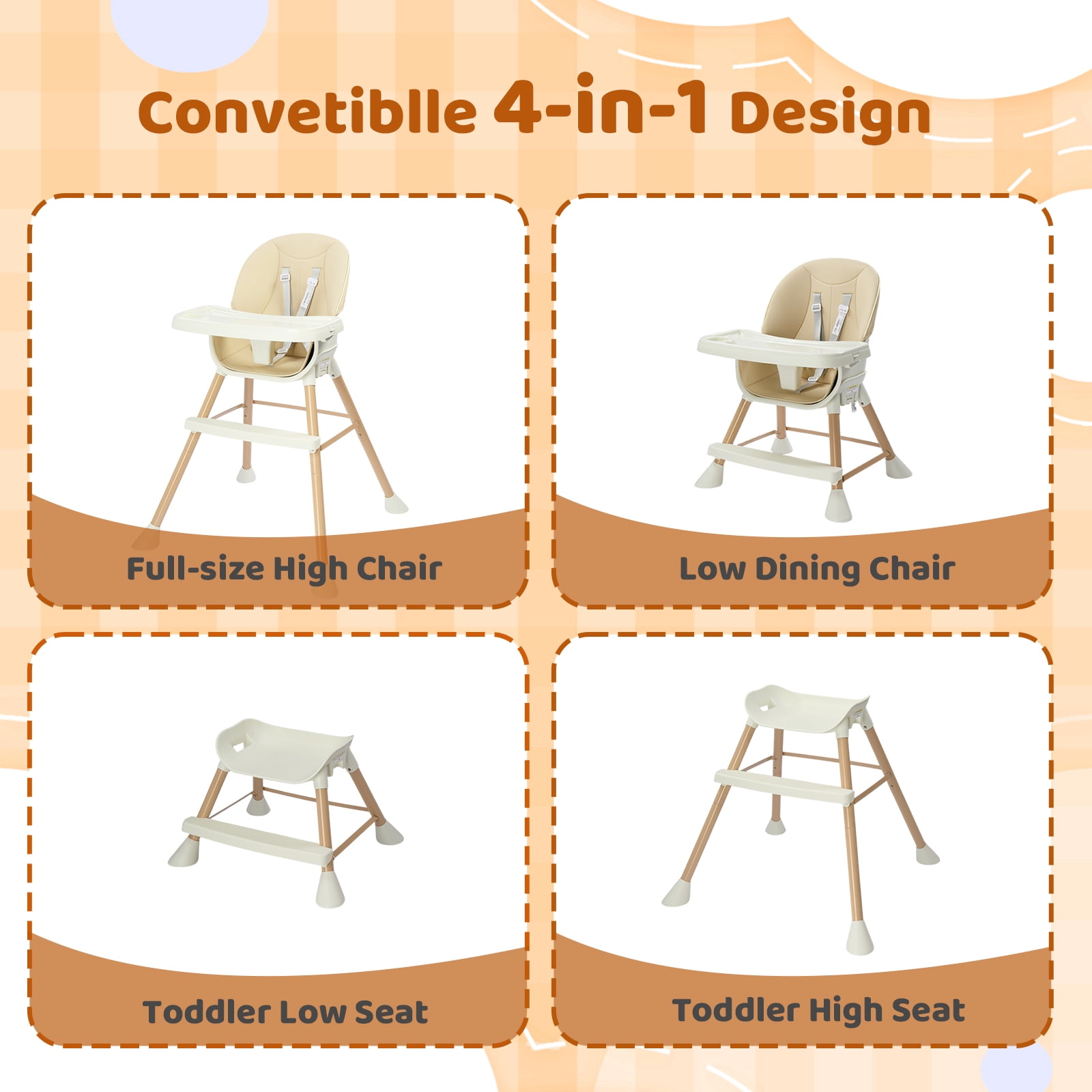 Convetiblle 4-in-1 Design

Full-size High Chair

Low Dining Chair

Toddler Low Seat

Toddler High Seat